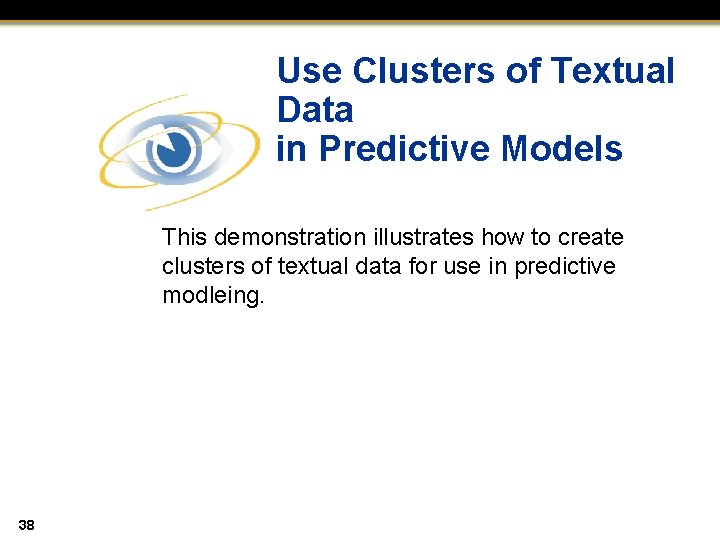 Use Clusters of Textual Data
in Predictive Models

This demonstration illustrates how to create clusters of textual data for use in predictive modleing.

38